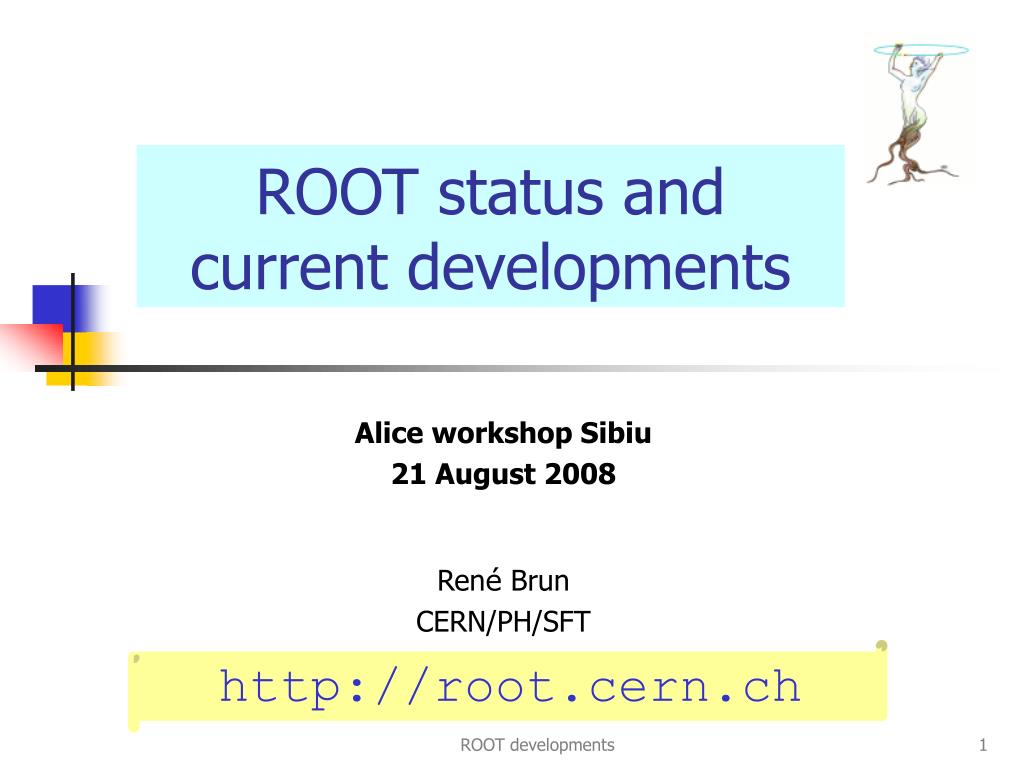 ROOT status and current developments

Alice workshop Sibiu
21 August 2008

René Brun
CERN/PH/SFT

http://root.cern.ch

ROOT developments

1